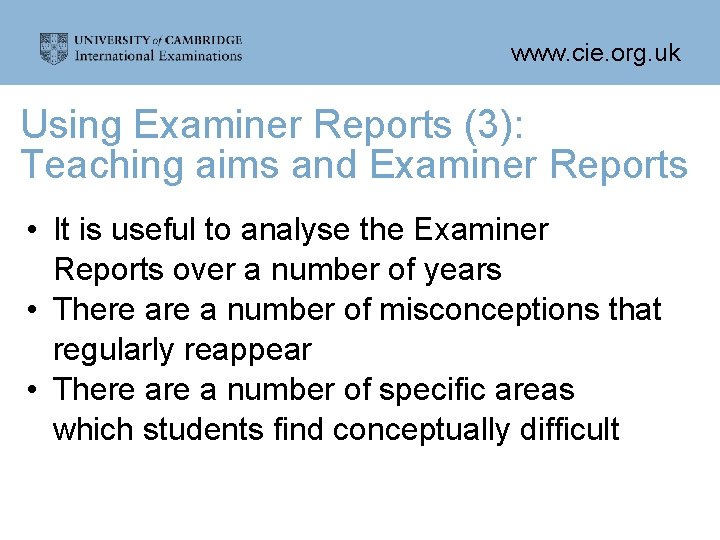 UNIVERSITY of CAMBRIDGE
International Examinations

www.cie.org.uk

Using Examiner Reports (3): Teaching aims and Examiner Reports

• It is useful to analyse the Examiner Reports over a number of years
• There are a number of misconceptions that regularly reappear
• There are a number of specific areas which students find conceptually difficult